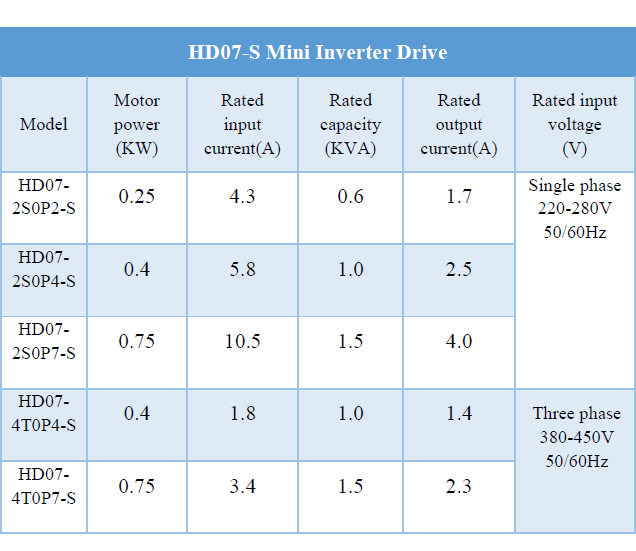 HD07-S Mini Inverter Drive

| Model | Motor power (KW) | Rated input current(A) | Rated capacity (KVA) | Rated output current(A) | Rated input voltage (V) |
|---|---|---|---|---|---|
| HD07-2S0P2-S | 0.25 | 4.3 | 0.6 | 1.7 | Single phase 220-280V 50/60Hz |
| HD07-2S0P4-S | 0.4 | 5.8 | 1.0 | 2.5 | |
| HD07-2S0P7-S | 0.75 | 10.5 | 1.5 | 4.0 | |
| HD07-4T0P4-S | 0.4 | 1.8 | 1.0 | 1.4 | Three phase 380-450V 50/60Hz |
| HD07-4T0P7-S | 0.75 | 3.4 | 1.5 | 2.3 | |